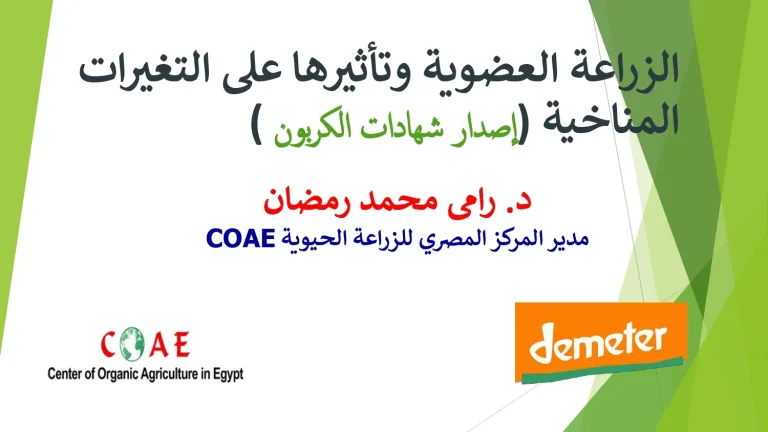 الزراعة العضوية وتأثيرها على التغيرات المناخية (إصدار شهادات الكربون )

د. رامى محمد رمضان

مدير المركز المصري للزراعة الحيوية COAE

COAE
Center of Organic Agriculture in Egypt

demeter